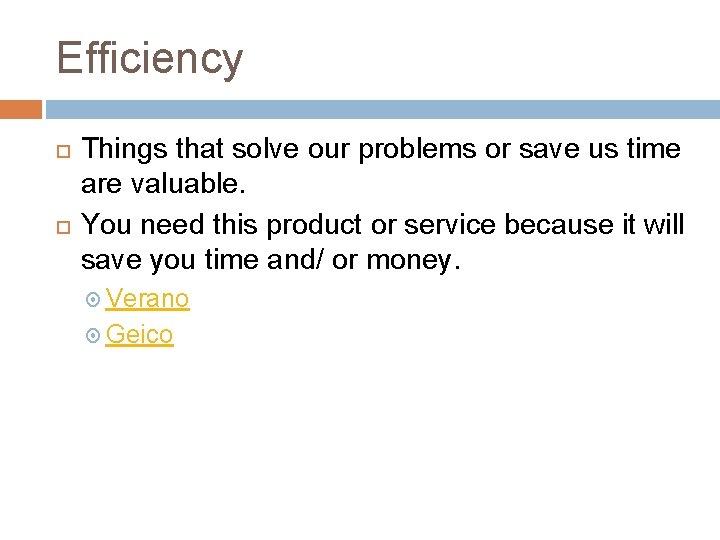 Efficiency

Things that solve our problems or save us time are valuable.

You need this product or service because it will save you time and/ or money.

Verano

Geico